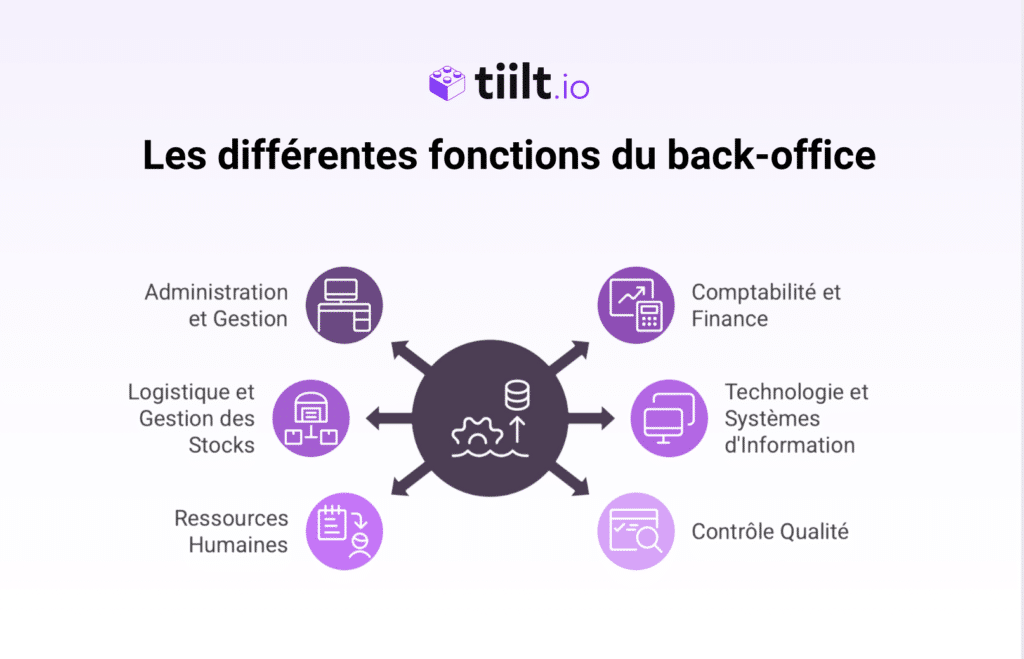 tiilt.io

Les différentes fonctions du back-office

Administration et Gestion

Logistique et Gestion des Stocks

Ressources Humaines

Comptabilité et Finance

Technologie et Systèmes d'Information

Contrôle Qualité